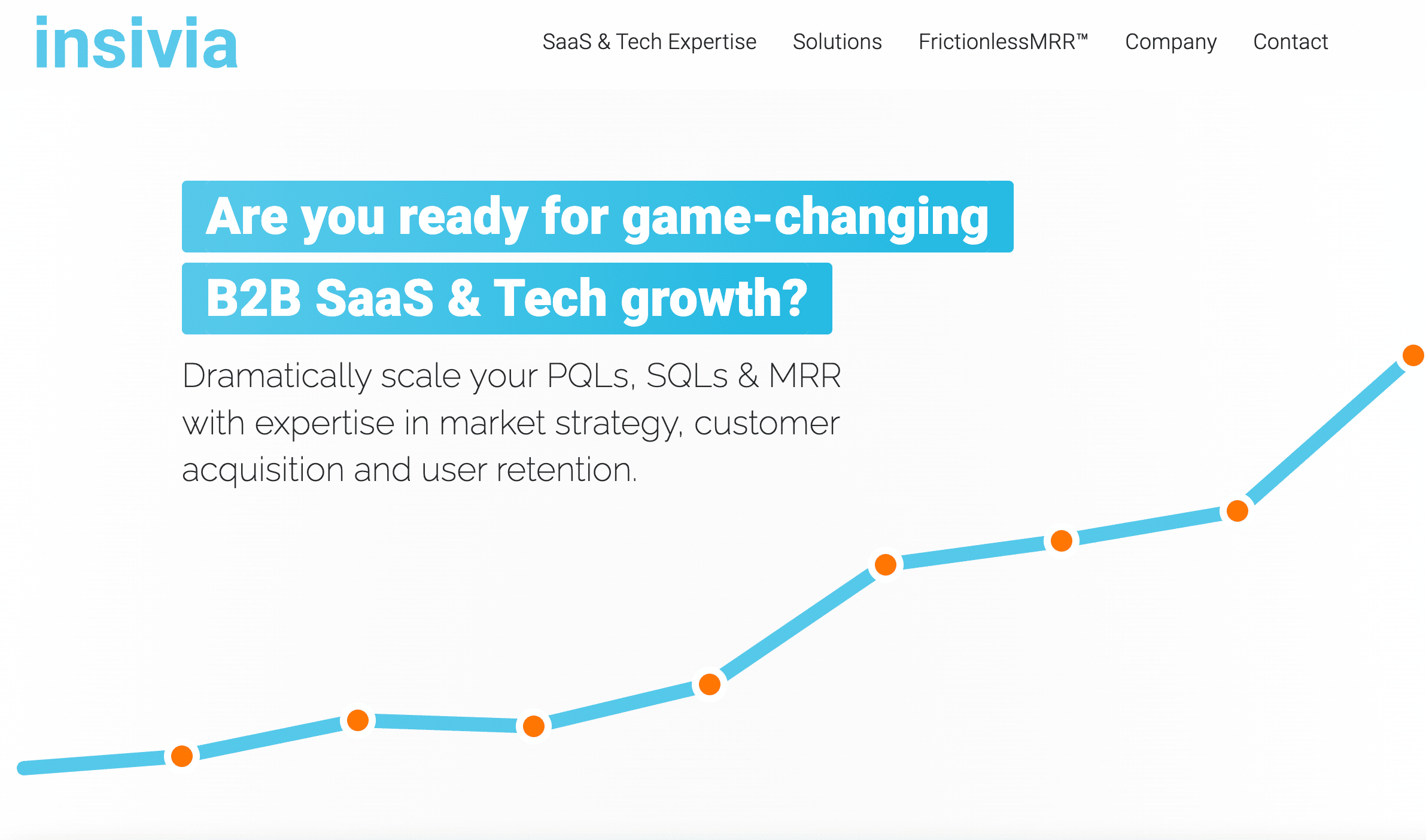 insivia

SaaS & Tech Expertise Solutions FrictionlessMRR™ Company Contact

Are you ready for game-changing B2B SaaS & Tech growth?

Dramatically scale your PQLs, SQLs & MRR with expertise in market strategy, customer acquisition and user retention.